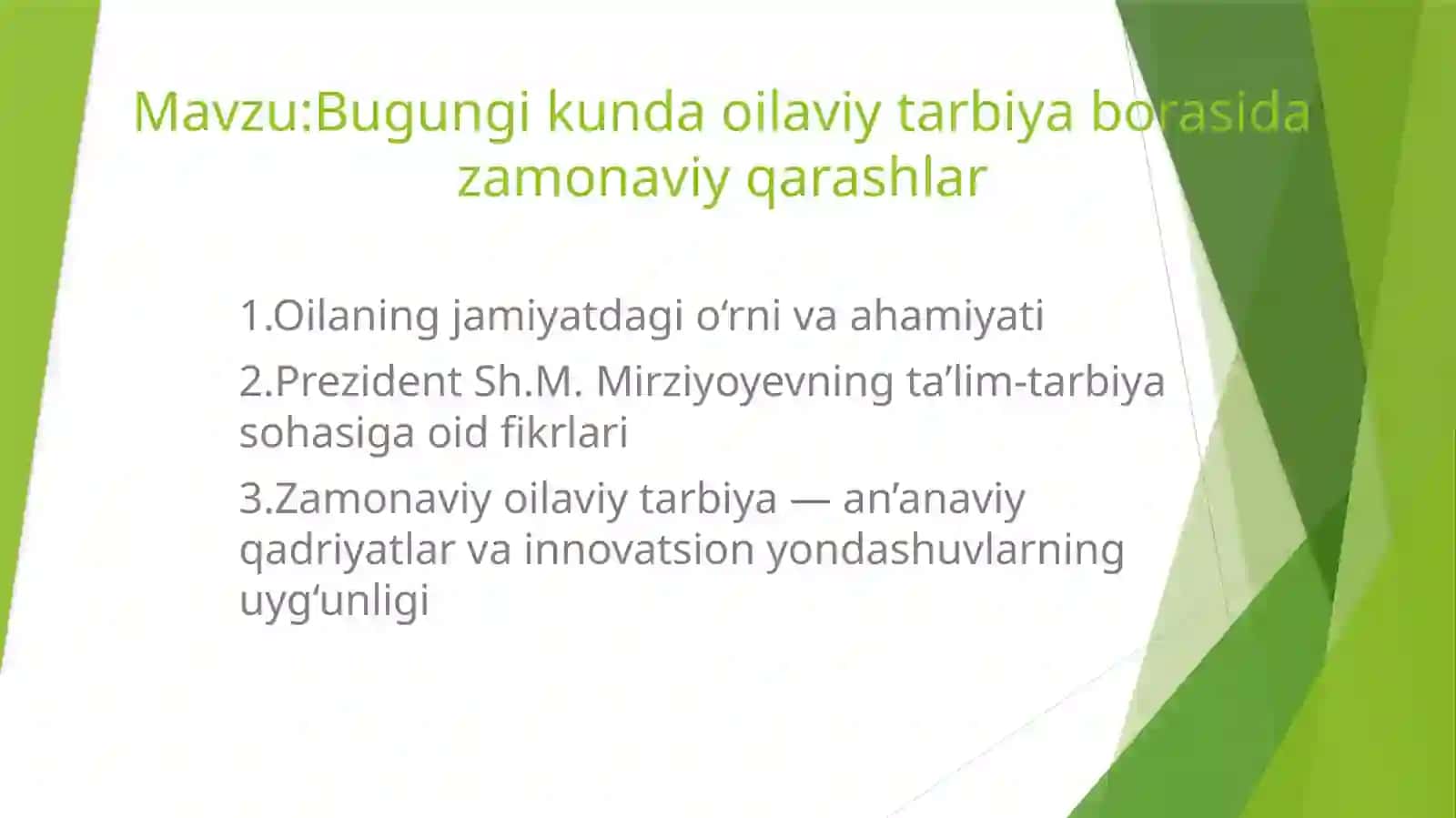 Mavzu:Bugungi kunda oilaviy tarbiya borasida zamonaviy qarashlar

1.Oilaning jamiyatdagi o‘rni va ahamiyati

2.Prezident Sh.M. Mirziyoyevning ta’lim-tarbiya sohasiga oid fikrlari

3.Zamonaviy oilaviy tarbiya — an’anaviy qadriyatlar va innovatsion yondashuvlarning uyg‘unligi